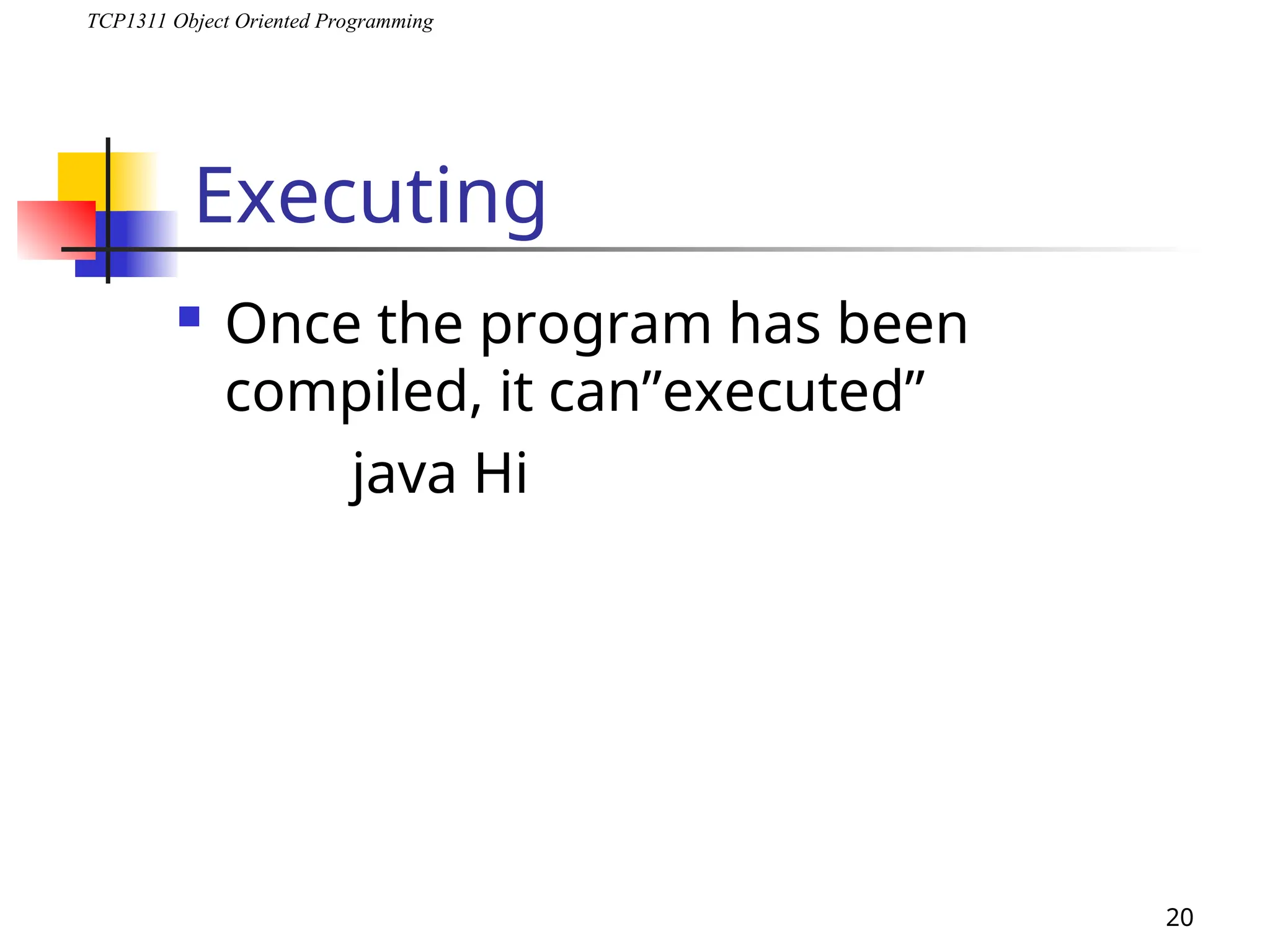 TCP1311 Object Oriented Programming

Executing

Once the program has been compiled, it can”executed”

java Hi

20